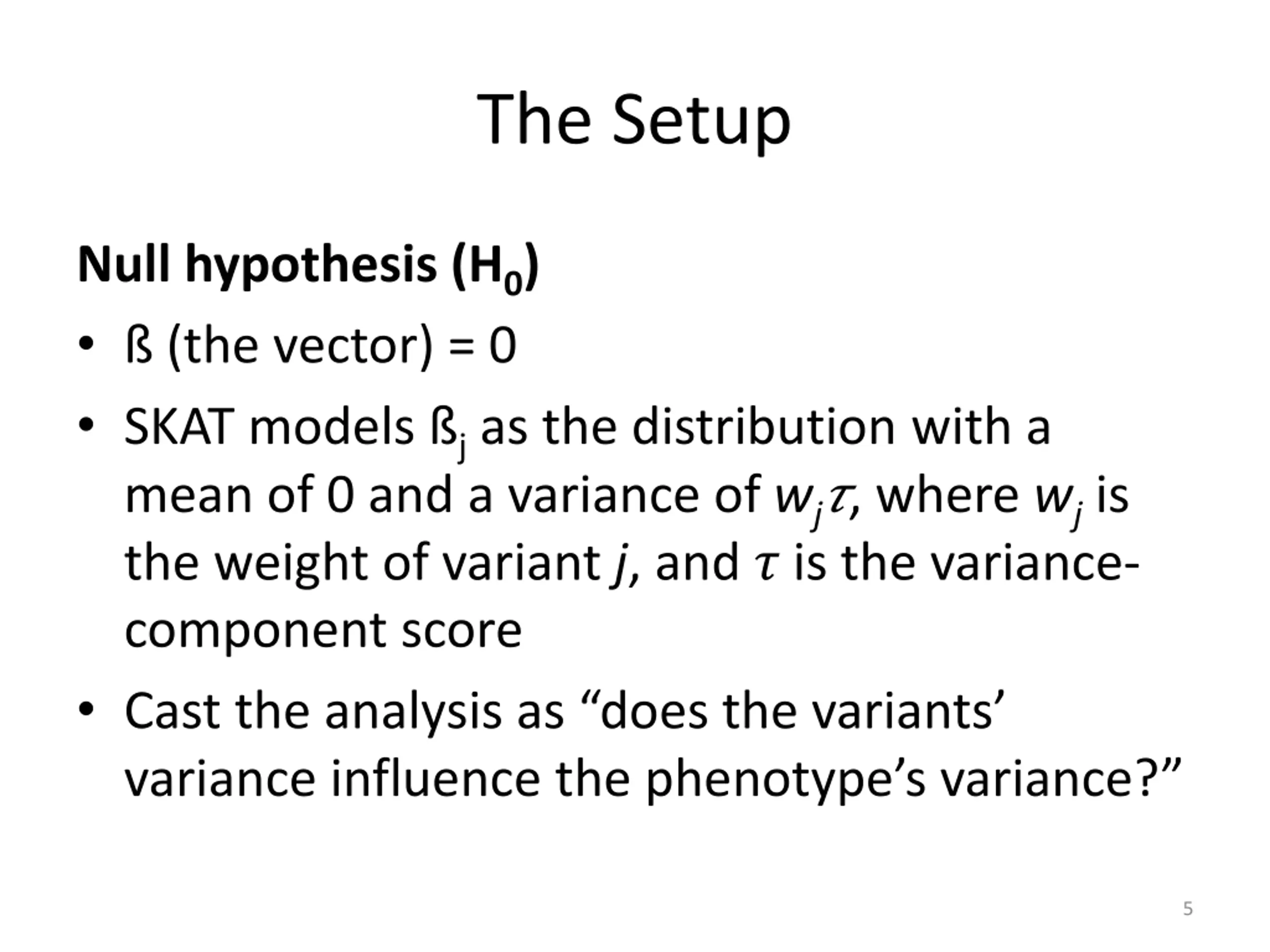 The Setup

**Null hypothesis ($H_0$)**

• ß (the vector) = 0

• SKAT models $ß_j$ as the distribution with a mean of 0 and a variance of $w_j\tau$, where $w_j$ is the weight of variant $j$, and $\tau$ is the variance-component score

• Cast the analysis as “does the variants’ variance influence the phenotype’s variance?”

5